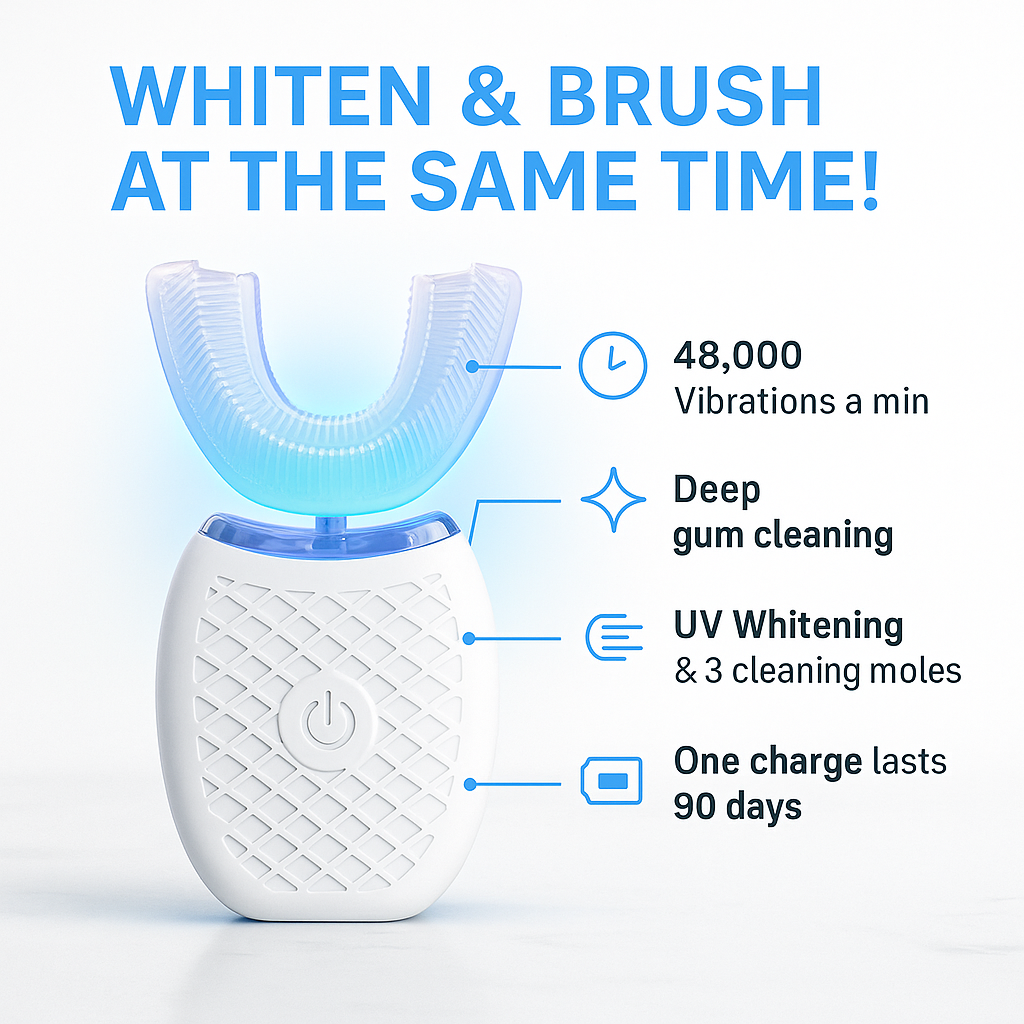 WHITEN & BRUSH AT THE SAME TIME!

48,000
Vibrations a min

Deep
gum cleaning

UV Whitening
& 3 cleaning moles

One charge lasts
90 days